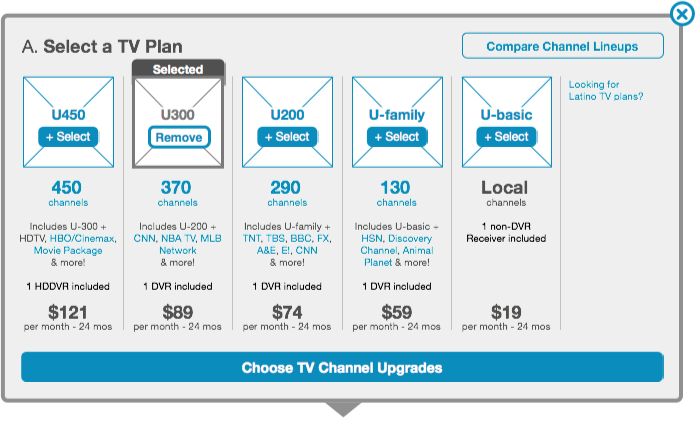 A. Select a TV Plan

Compare Channel Lineups

Selected

U450
+ Select
450
channels
Includes U-300 + HDTV, HBO/Cinemax, Movie Package & more!
1 HDDVR included
$121
per month - 24 mos

U300
Remove
370
channels
Includes U-200 + CNN, NBA TV, MLB Network & more!
1 DVR included
$89
per month - 24 mos

U200
+ Select
290
channels
Includes U-family + TNT, TBS, BBC, FX, A&E, E!, CNN & more!
1 DVR included
$74
per month - 24 mos

U-family
+ Select
130
channels
Includes U-basic + HSN, Discovery Channel, Animal Planet & more!
1 DVR included
$59
per month - 24 mos

U-basic
+ Select
Local
channels
1 non-DVR Receiver included
$19
per month - 24 mos

Looking for Latino TV plans?

Choose TV Channel Upgrades